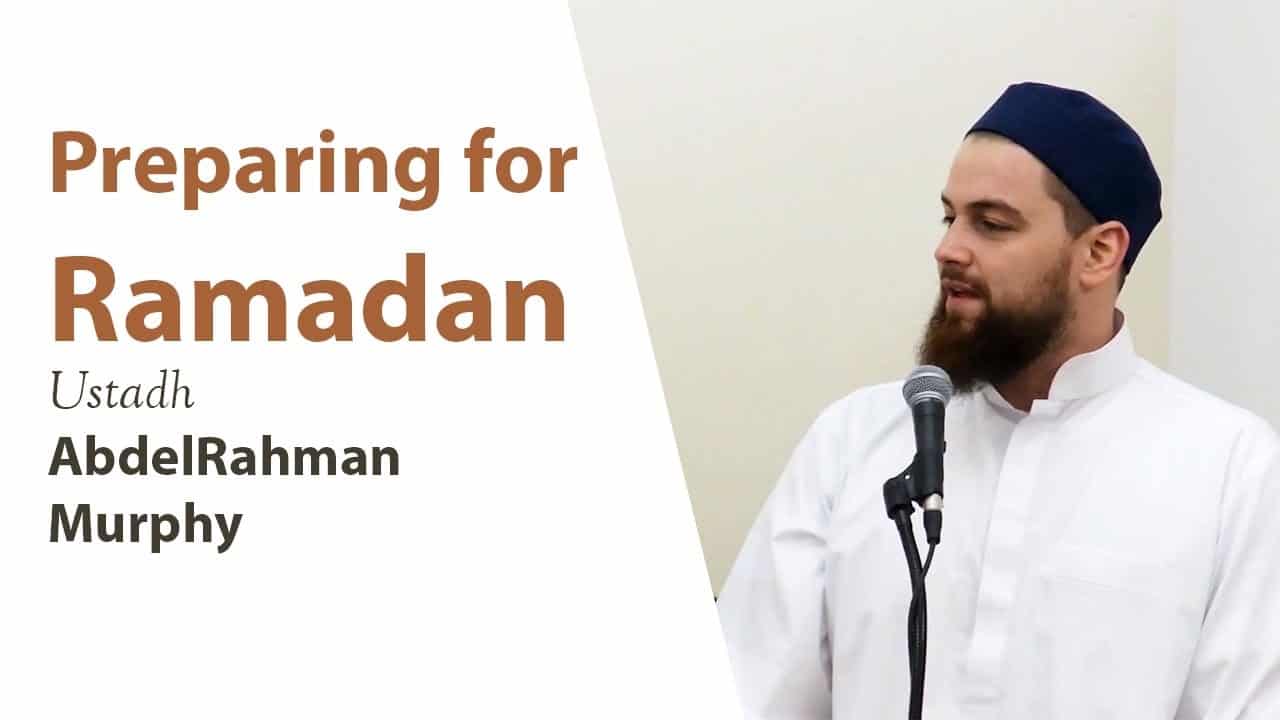 Preparing for
Ramadan

Ustadh
AbdelRahman
Murphy